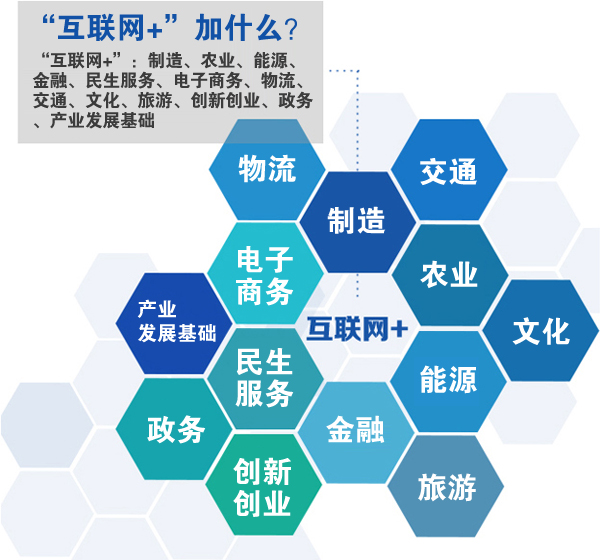 “互联网+”加什么？

“互联网+”：制造、农业、能源、金融、民生服务、电子商务、物流、交通、文化、旅游、创新创业、政务、产业发展基础

物流

交通

制造

电子商务

农业

产业发展基础

互联网+

文化

民生服务

能源

政务

金融

创新创业

旅游